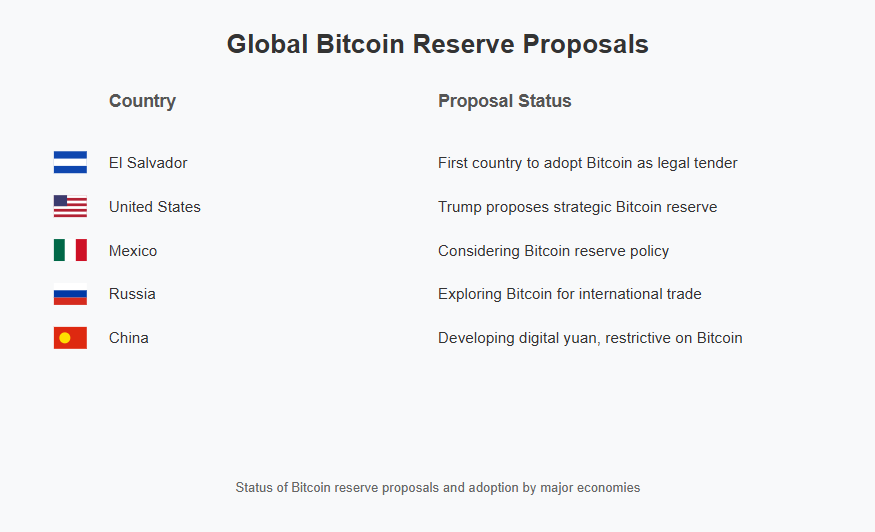 Global Bitcoin Reserve Proposals

| Country | Proposal Status |
|---|---|
| El Salvador | First country to adopt Bitcoin as legal tender |
| United States | Trump proposes strategic Bitcoin reserve |
| Mexico | Considering Bitcoin reserve policy |
| Russia | Exploring Bitcoin for international trade |
| China | Developing digital yuan, restrictive on Bitcoin |

Status of Bitcoin reserve proposals and adoption by major economies